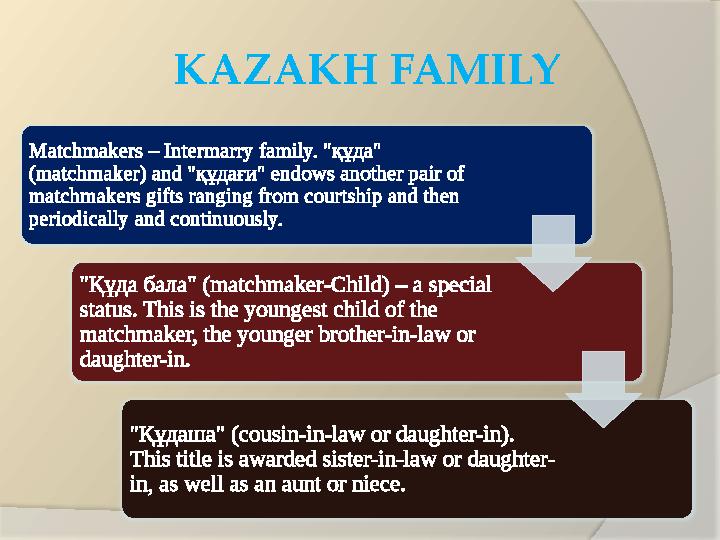 KAZAKH FAMILY

Matchmakers – Intermarry family. "құда" (matchmaker) and "құдағи" endows another pair of matchmakers gifts ranging from courtship and then periodically and continuously.

"Құда бала" (matchmaker-Child) – a special status. This is the youngest child of the matchmaker, the younger brother-in-law or daughter-in.

"Құдаша" (cousin-in-law or daughter-in). This title is awarded sister-in-law or daughter-in, as well as an aunt or niece.